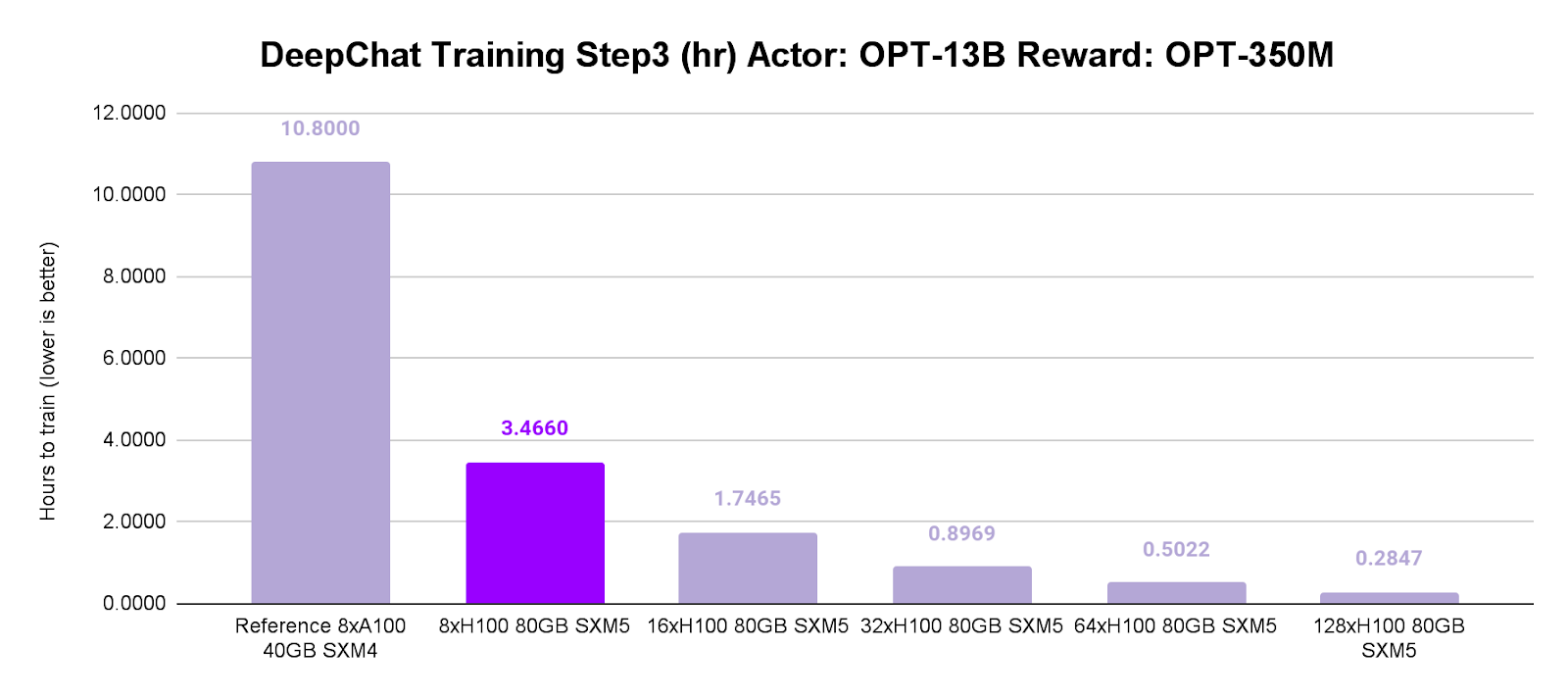 DeepChat Training Step3 (hr) Actor: OPT-13B Reward: OPT-350M

Hours to train (lower is better)

12.0000
10.0000
8.0000
6.0000
4.0000
2.0000
0.0000

10.8000
3.4660
1.7465
0.8969
0.5022
0.2847

Reference 8xA100 40GB SXM4
8xH100 80GB SXM5
16xH100 80GB SXM5
32xH100 80GB SXM5
64xH100 80GB SXM5
128xH100 80GB SXM5